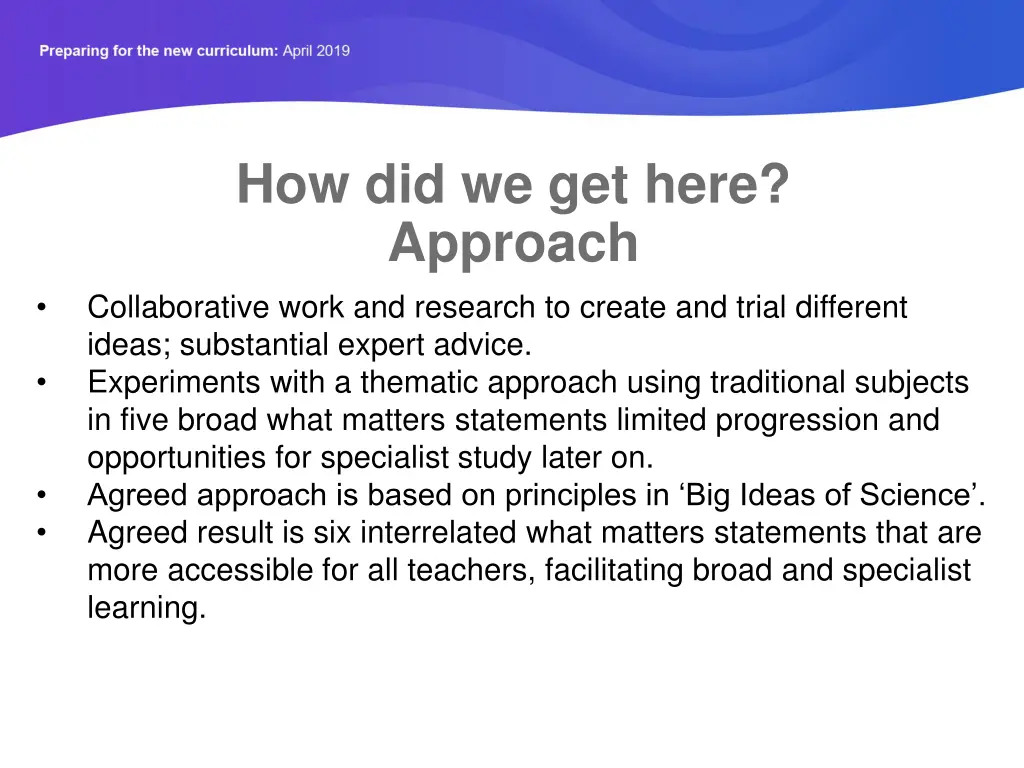 Preparing for the new curriculum: April 2019

How did we get here?
Approach

• Collaborative work and research to create and trial different ideas; substantial expert advice.
• Experiments with a thematic approach using traditional subjects in five broad what matters statements limited progression and opportunities for specialist study later on.
• Agreed approach is based on principles in ‘Big Ideas of Science’.
• Agreed result is six interrelated what matters statements that are more accessible for all teachers, facilitating broad and specialist learning.